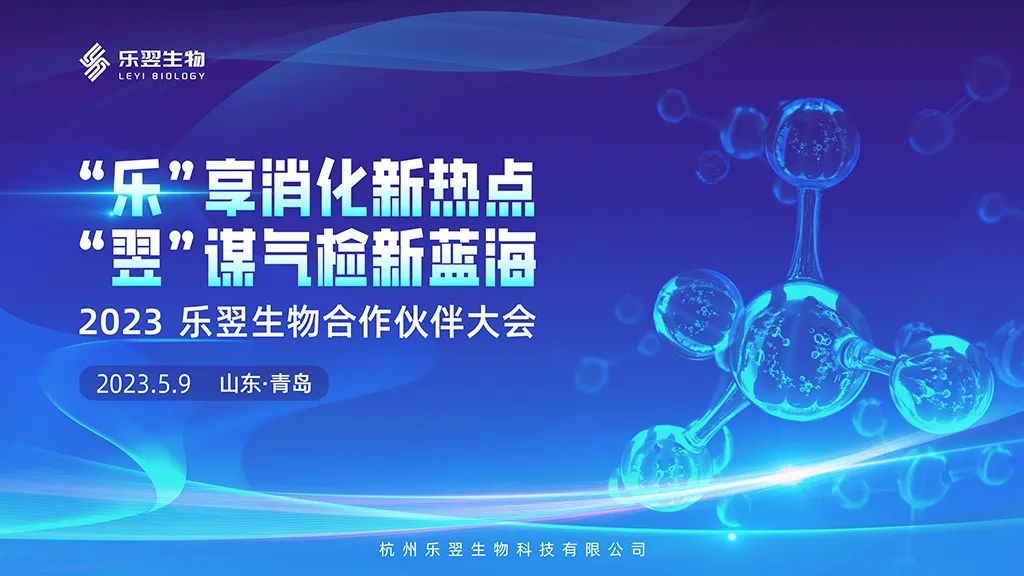 乐翌生物
LEYI BIOLOGY

“乐”享消化新热点
“翌”谋气检新蓝海
2023 乐翌生物合作伙伴大会

2023.5.9 山东·青岛

杭州乐翌生物科技有限公司